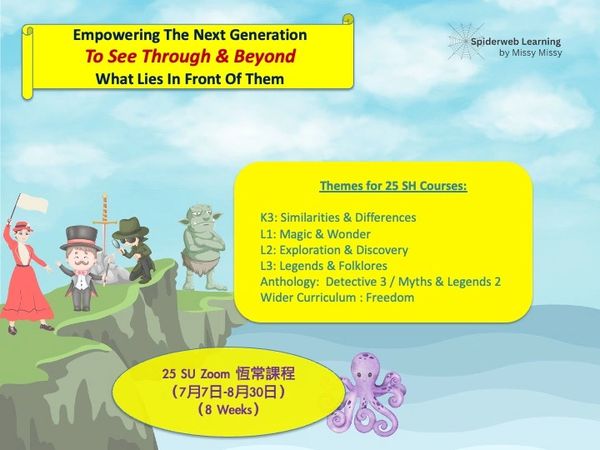 Empowering The Next Generation
To See Through & Beyond
What Lies In Front Of Them

Spiderweb Learning
by Missy Missy

Themes for 25 SH Courses:

K3: Similarities & Differences
L1: Magic & Wonder
L2: Exploration & Discovery
L3: Legends & Folklores
Anthology: Detective 3 / Myths & Legends 2
Wider Curriculum : Freedom

25 SU Zoom 恆常課程
(7月7日-8月30日)
(8 Weeks)